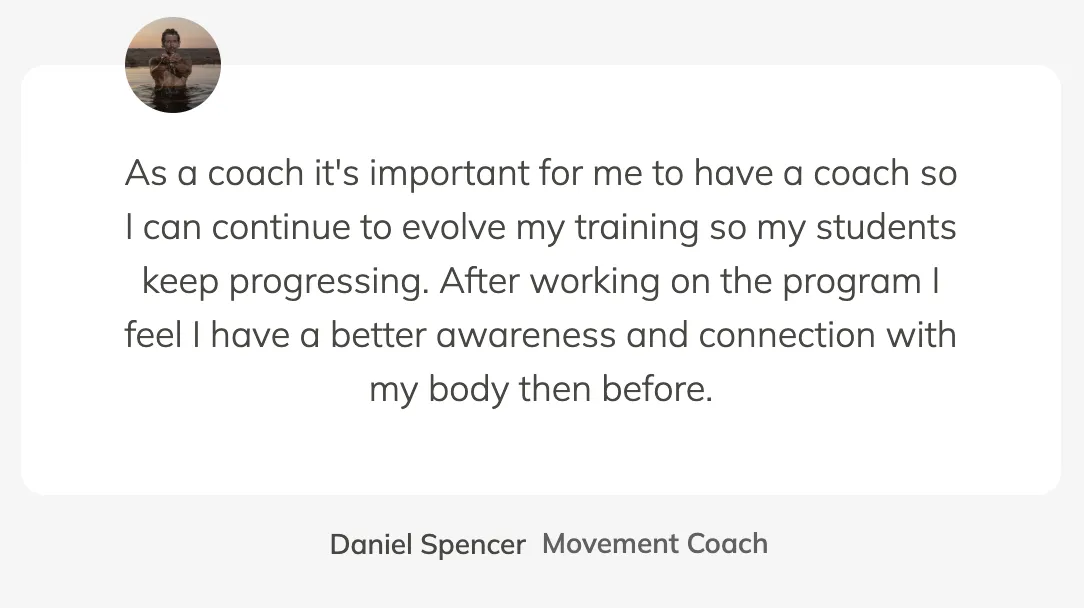 As a coach it's important for me to have a coach so I can continue to evolve my training so my students keep progressing. After working on the program I feel I have a better awareness and connection with my body then before.

Daniel Spencer Movement Coach